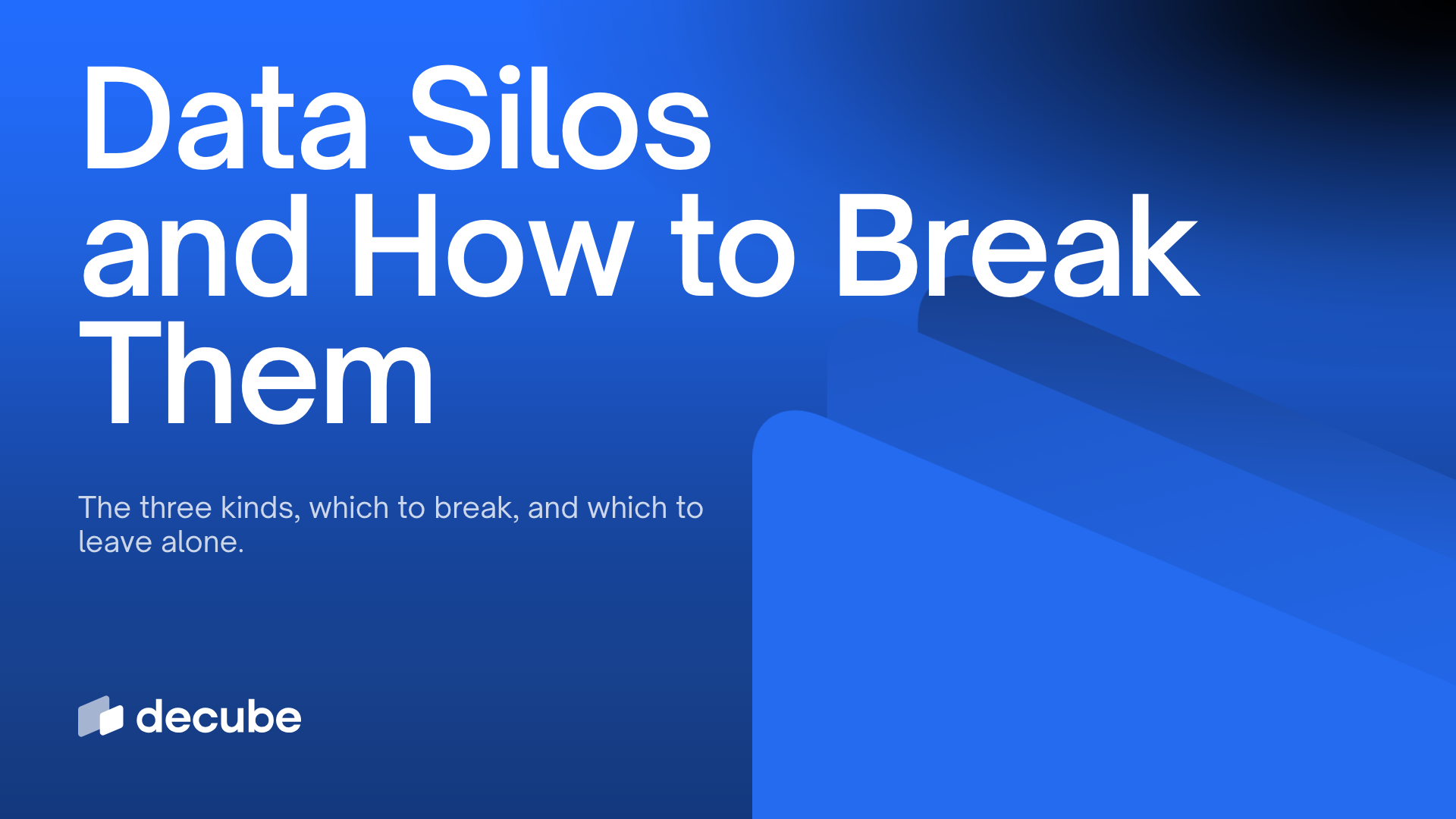 Data Silos and How to Break Them

The three kinds, which to break, and which to leave alone.

decube